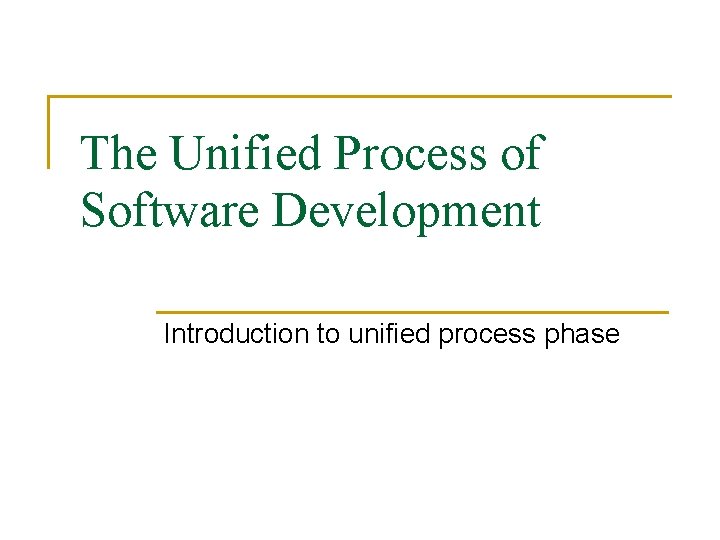 The Unified Process of Software Development

Introduction to unified process phase